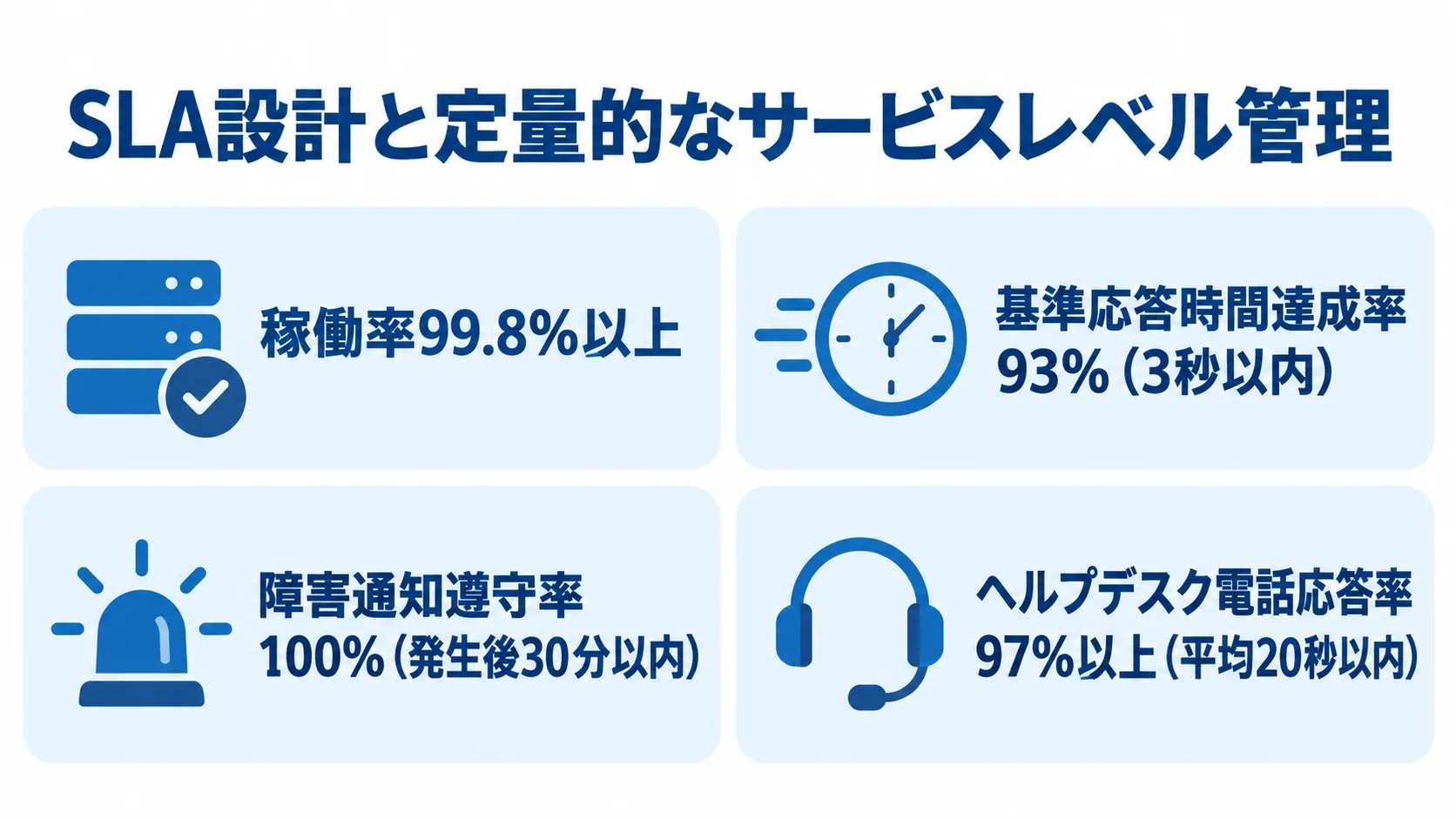 SLA設計と定量的なサービスレベル管理

稼働率99.8%以上

基準応答時間達成率
93%（3秒以内）

障害通知遵守率
100%（発生後30分以内）

ヘルプデスク電話応答率
97%以上（平均20秒以内）